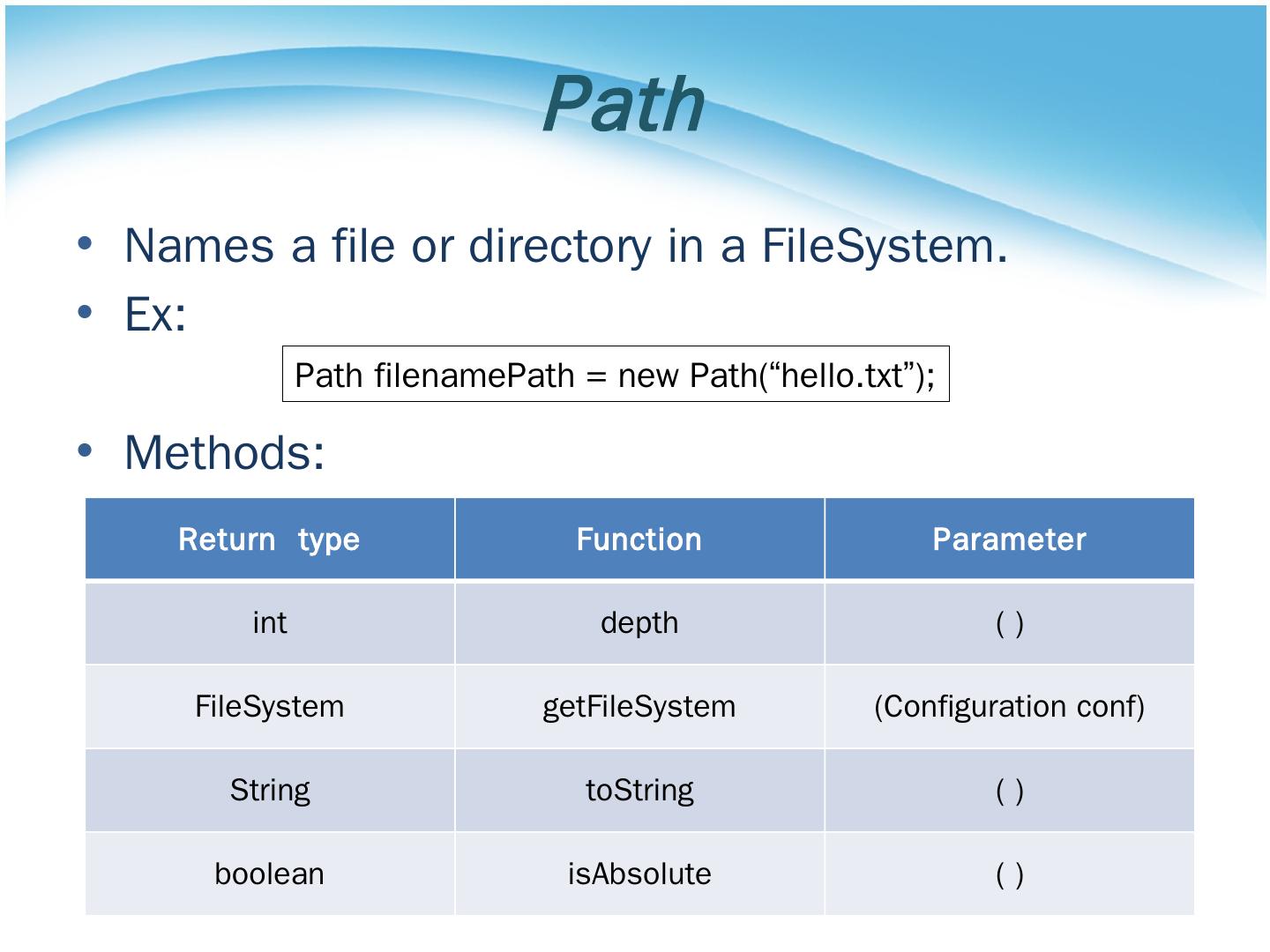 Path

• Names a file or directory in a FileSystem.
• Ex:

Path filenamePath = new Path(“hello.txt”);

• Methods:

| Return type | Function | Parameter |
|---|---|---|
| int | depth | ( ) |
| FileSystem | getFileSystem | (Configuration conf) |
| String | toString | ( ) |
| boolean | isAbsolute | ( ) |